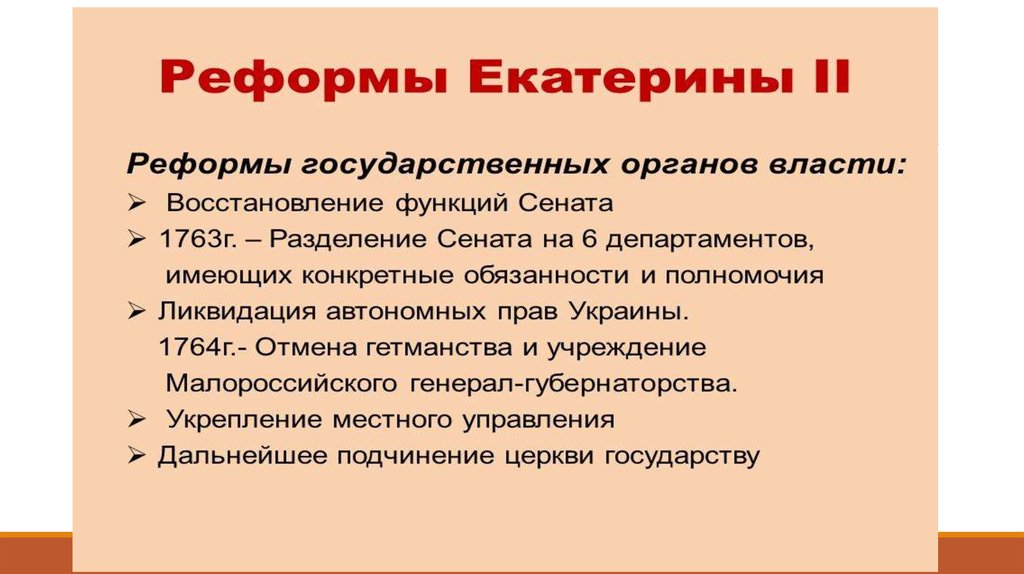 Реформы Екатерины II

Реформы государственных органов власти:

➢ Восстановление функций Сената

➢ 1763г. – Разделение Сената на 6 департаментов, имеющих конкретные обязанности и полномочия

➢ Ликвидация автономных прав Украины.
1764г.- Отмена гетманства и учреждение Малороссийского генерал-губернаторства.

➢ Укрепление местного управления

➢ Дальнейшее подчинение церкви государству